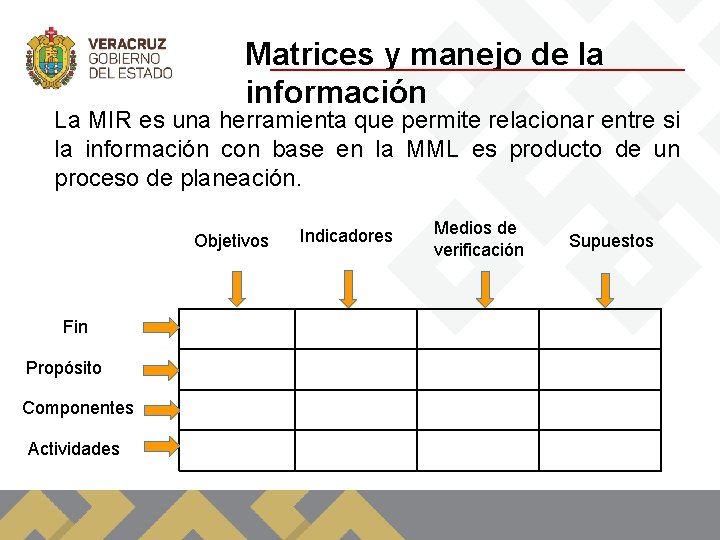 VERACRUZ
GOBIERNO
DEL ESTADO

Matrices y manejo de la información

La MIR es una herramienta que permite relacionar entre si la información con base en la MML es producto de un proceso de planeación.

| | Objetivos | Indicadores | Medios de verificación | Supuestos |
|---|---|---|---|---|
| Fin | | | | |
| Propósito | | | | |
| Componentes | | | | |
| Actividades | | | | |